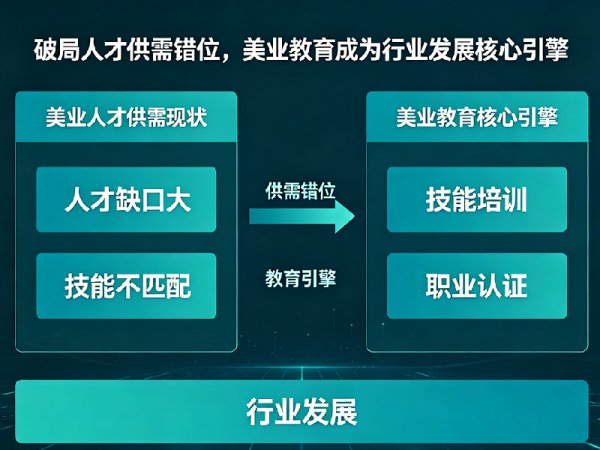 破局人才供需错位，美业教育成为行业发展核心引擎

美业人才供需现状

人才缺口大

技能不匹配

供需错位

教育引擎

美业教育核心引擎

技能培训

职业认证

行业发展